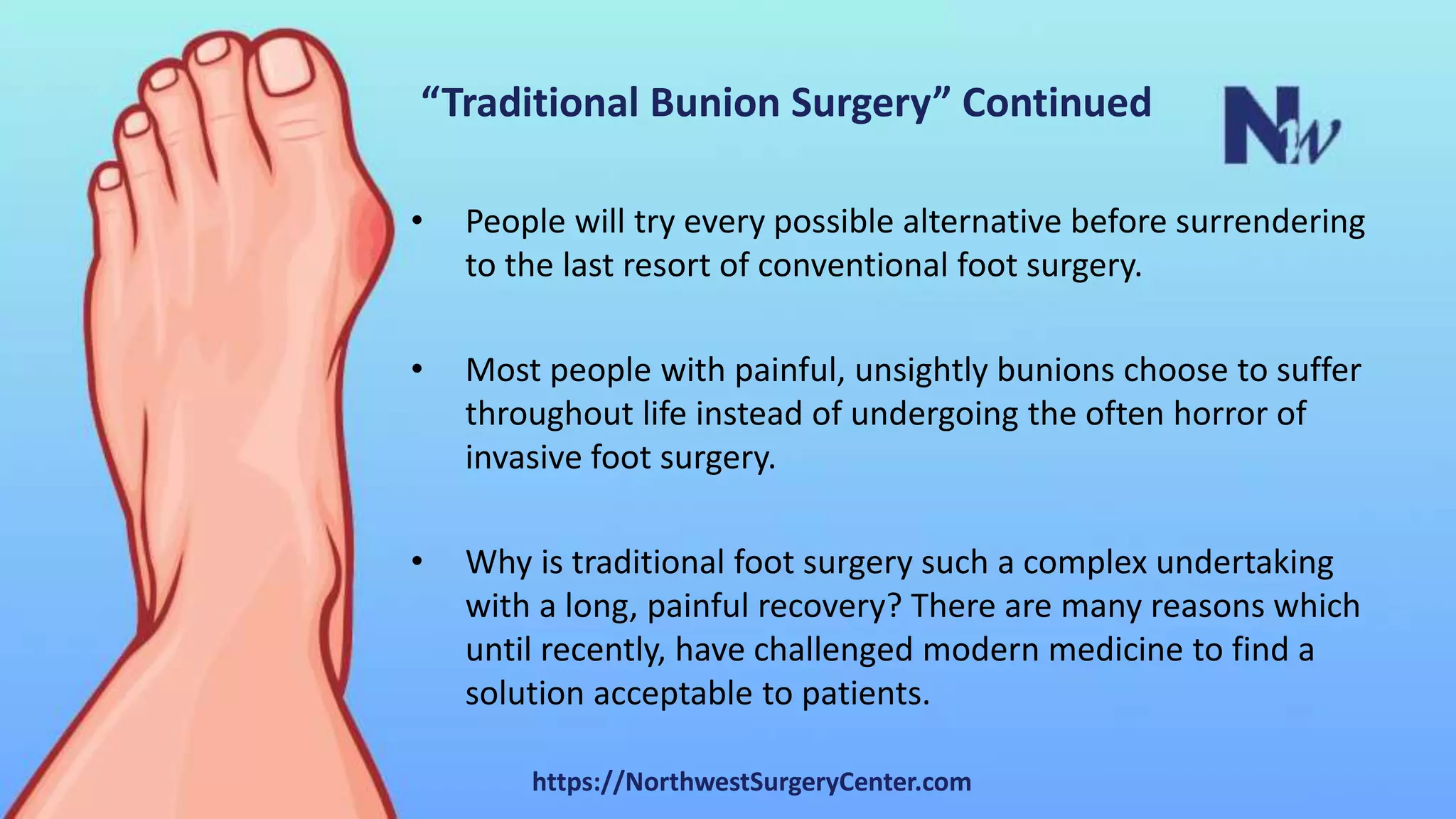 “Traditional Bunion Surgery” Continued

NW

• People will try every possible alternative before surrendering to the last resort of conventional foot surgery.

• Most people with painful, unsightly bunions choose to suffer throughout life instead of undergoing the often horror of invasive foot surgery.

• Why is traditional foot surgery such a complex undertaking with a long, painful recovery? There are many reasons which until recently, have challenged modern medicine to find a solution acceptable to patients.

https://NorthwestSurgeryCenter.com